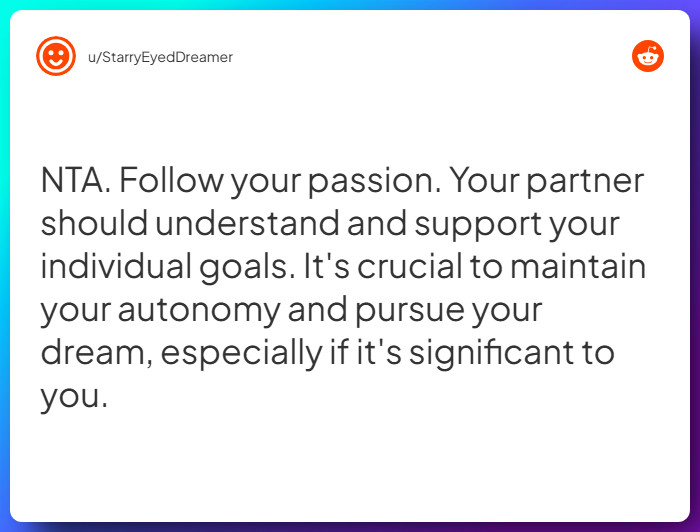 u/StarryEyedDreamer

NTA. Follow your passion. Your partner should understand and support your individual goals. It's crucial to maintain your autonomy and pursue your dream, especially if it's significant to you.